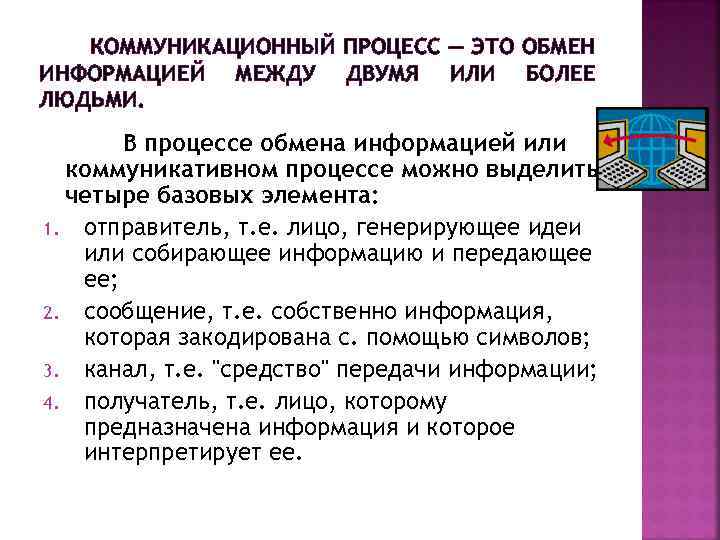 КОММУНИКАЦИОННЫЙ ПРОЦЕСС — ЭТО ОБМЕН ИНФОРМАЦИЕЙ МЕЖДУ ДВУМЯ ИЛИ БОЛЕЕ ЛЮДЬМИ.

В процессе обмена информацией или коммуникативном процессе можно выделить четыре базовых элемента:

1. отправитель, т.е. лицо, генерирующее идеи или собирающее информацию и передающее ее;
2. сообщение, т.е. собственно информация, которая закодирована с. помощью символов;
3. канал, т.е. "средство" передачи информации;
4. получатель, т.е. лицо, которому предназначена информация и которое интерпретирует ее.